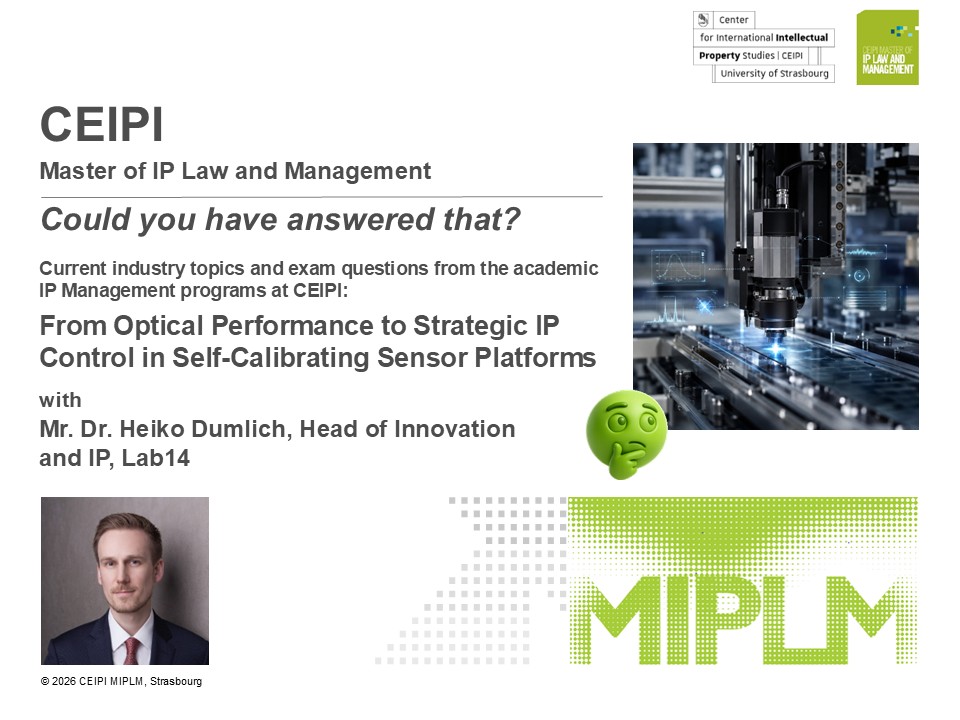 Center for International Intellectual Property Studies | CEIPI University of Strasbourg

CEIPI MASTER OF IP LAW AND MANAGEMENT

CEIPI

Master of IP Law and Management

Could you have answered that?

Current industry topics and exam questions from the academic IP Management programs at CEIPI:

From Optical Performance to Strategic IP Control in Self-Calibrating Sensor Platforms

with

Mr. Dr. Heiko Dumlich, Head of Innovation and IP, Lab14

MIPLM

© 2026 CEIPI MIPLM, Strasbourg